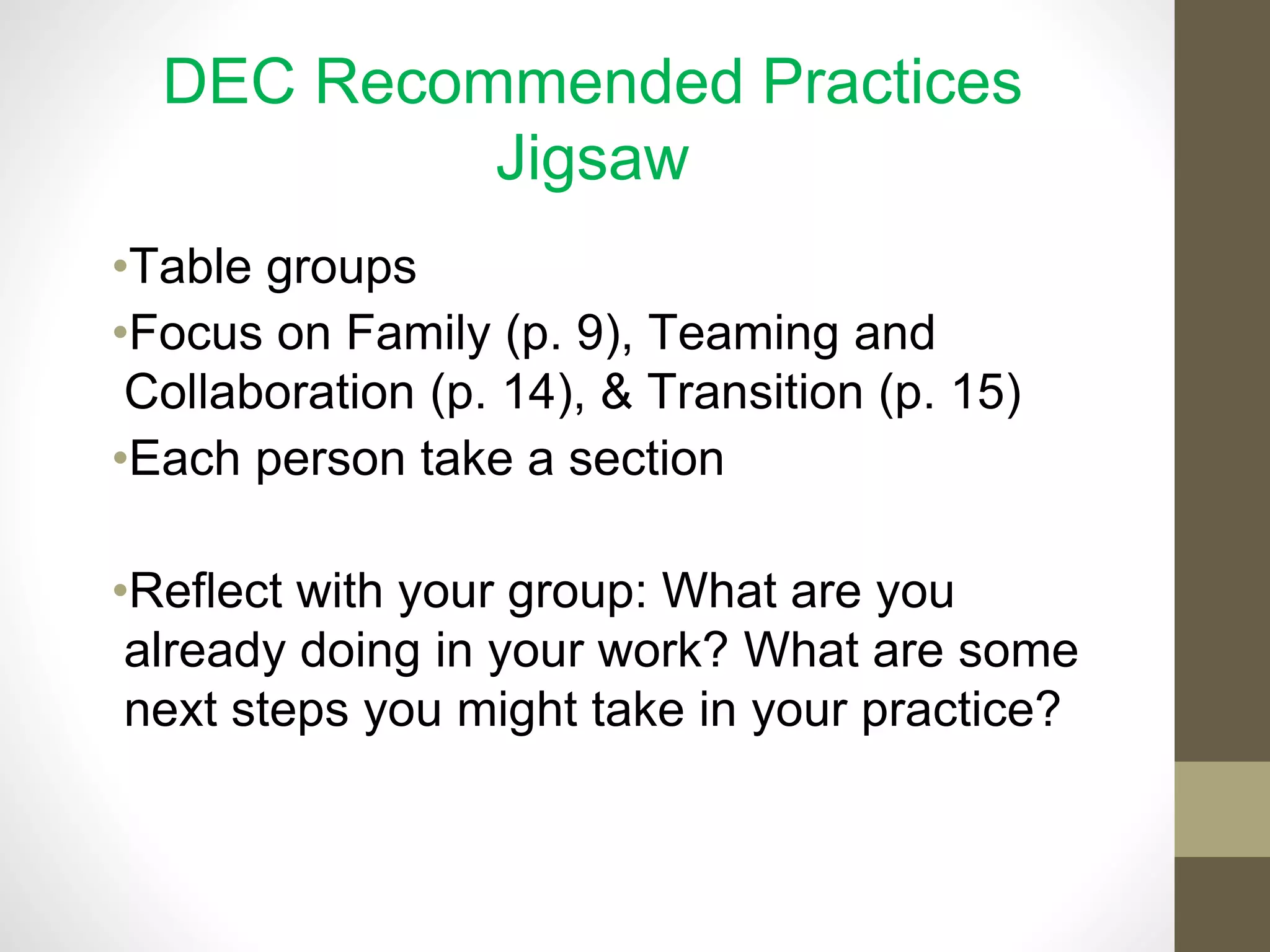 DEC Recommended Practices
Jigsaw

•Table groups
•Focus on Family (p. 9), Teaming and Collaboration (p. 14), & Transition (p. 15)
•Each person take a section

•Reflect with your group: What are you already doing in your work? What are some next steps you might take in your practice?